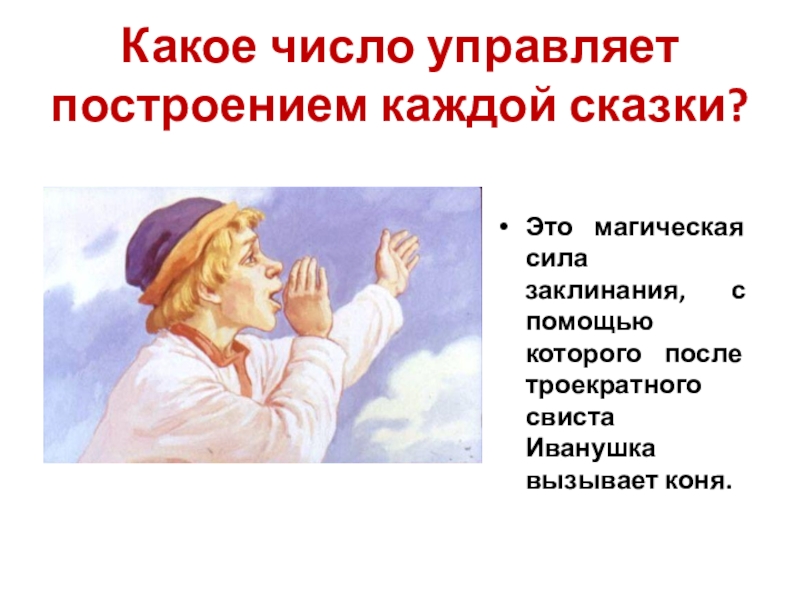 Какое число управляет построением каждой сказки?

• Это магическая сила заклинания, с помощью которого после троекратного свиста Иванушка вызывает коня.